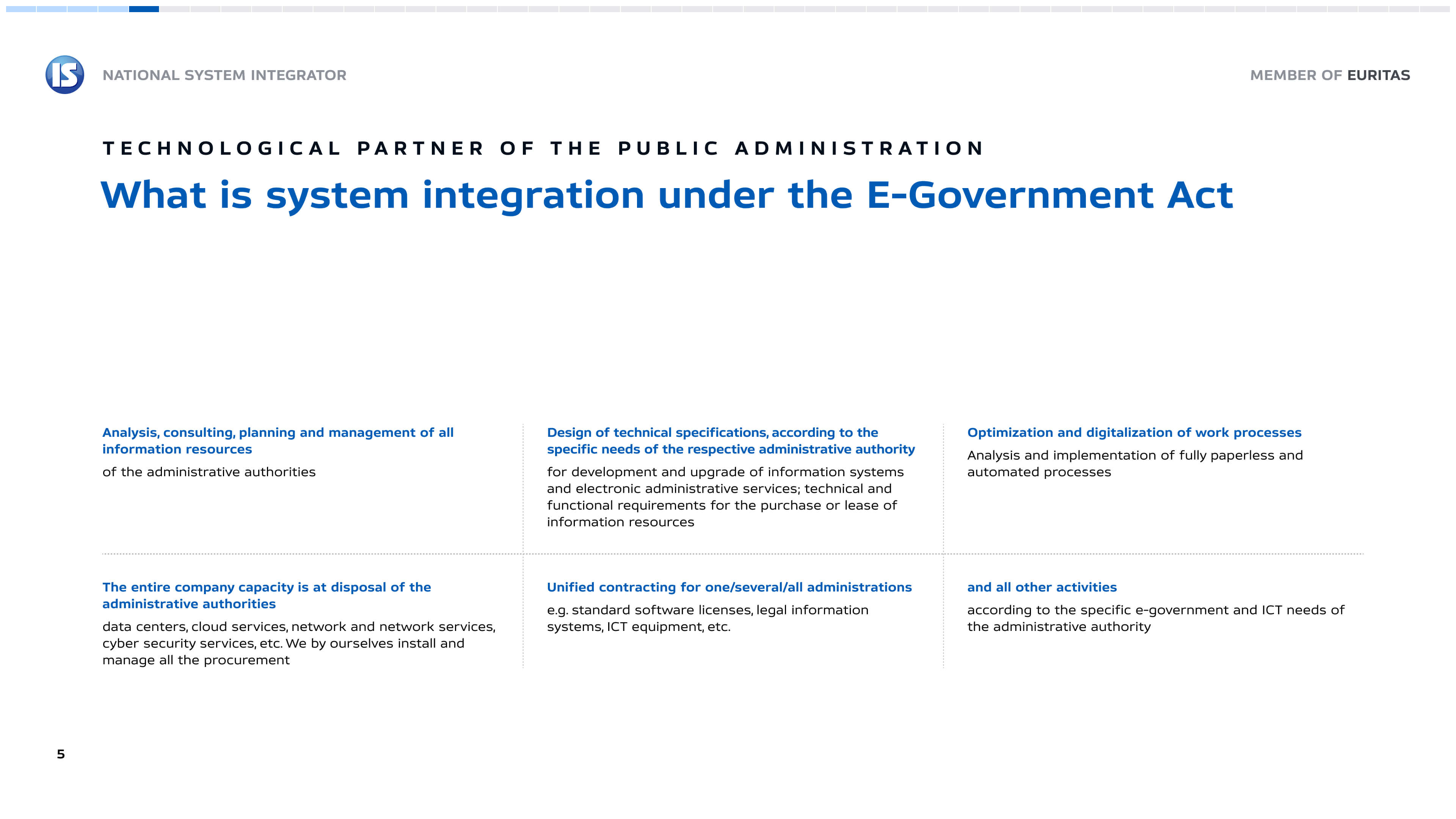 IS

NATIONAL SYSTEM INTEGRATOR

MEMBER OF EURITAS

TECHNOLOGICAL PARTNER OF THE PUBLIC ADMINISTRATION

What is system integration under the E-Government Act

Analysis, consulting, planning and management of all information resources

of the administrative authorities

Design of technical specifications, according to the specific needs of the respective administrative authority

for development and upgrade of information systems and electronic administrative services; technical and functional requirements for the purchase or lease of information resources

Optimization and digitalization of work processes

Analysis and implementation of fully paperless and automated processes

The entire company capacity is at disposal of the administrative authorities

data centers, cloud services, network and network services, cyber security services, etc. We by ourselves install and manage all the procurement

Unified contracting for one/several/all administrations

e.g. standard software licenses, legal information systems, ICT equipment, etc.

and all other activities

according to the specific e-government and ICT needs of the administrative authority

5